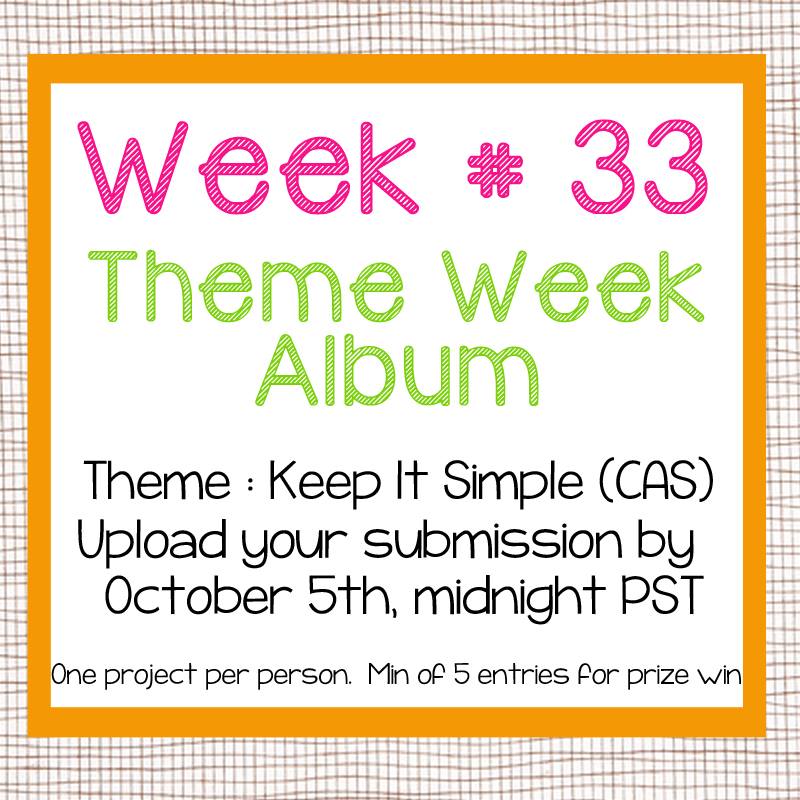 Week # 33
Theme Week
Album

Theme : Keep It Simple (CAS)
Upload your submission by October 5th, midnight PST

One project per person. Min of 5 entries for prize win